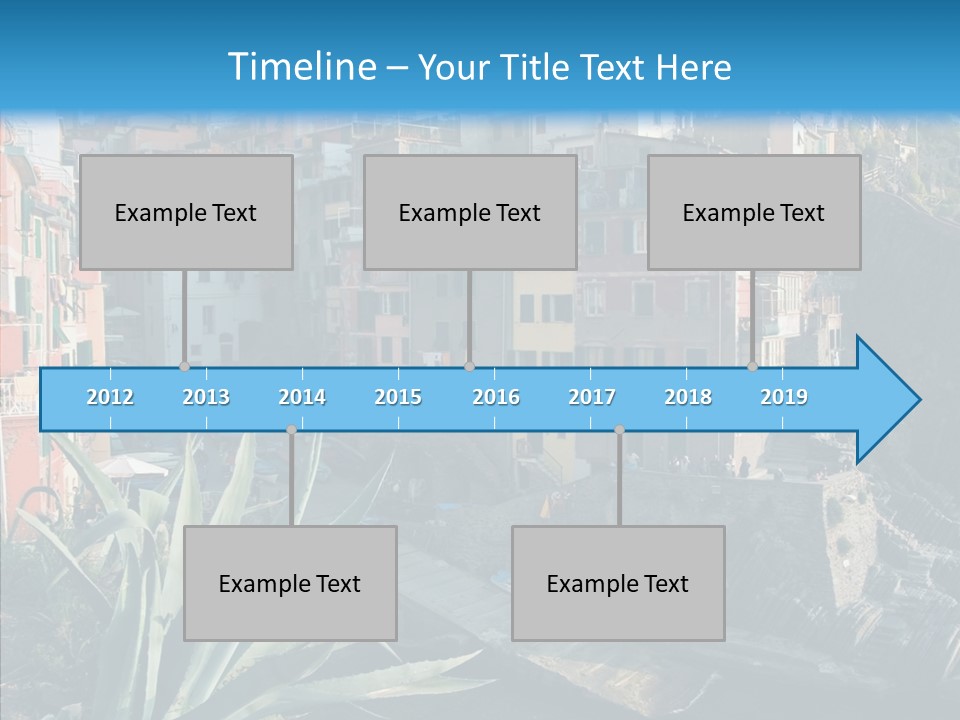 Timeline – Your Title Text Here

Example Text

Example Text

Example Text

2012 2013 2014 2015 2016 2017 2018 2019

Example Text

Example Text